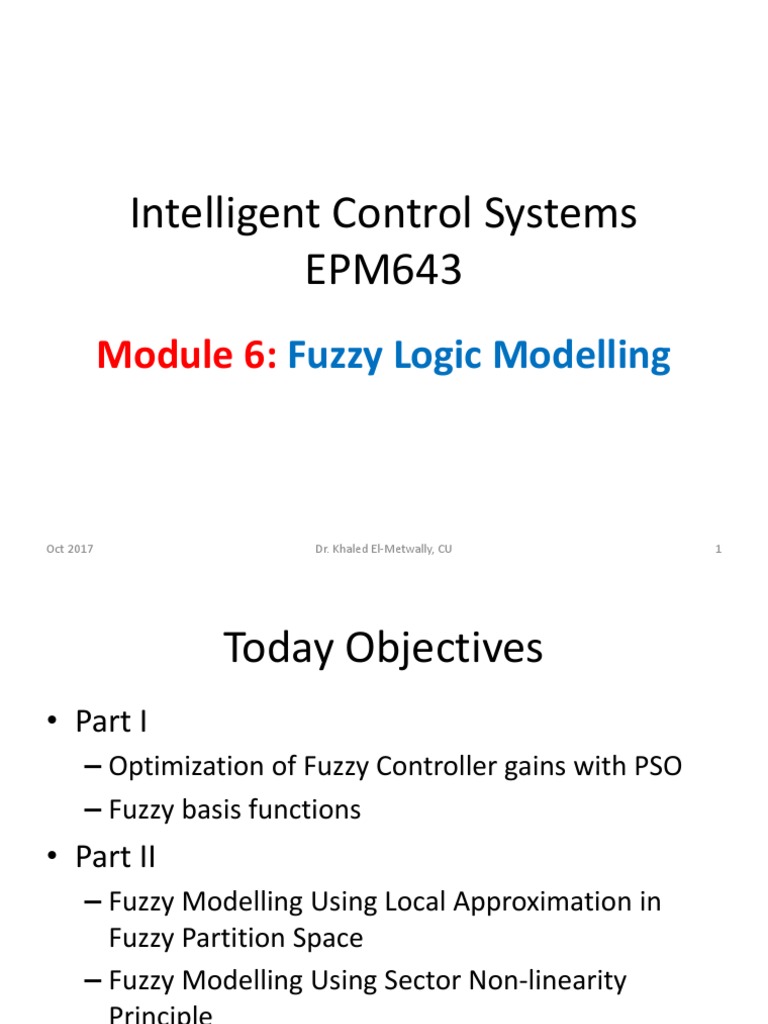 Intelligent Control Systems
EPM643

Module 6: Fuzzy Logic Modelling

Oct 2017

Dr. Khaled El-Metwally, CU

1

Today Objectives

• Part I
– Optimization of Fuzzy Controller gains with PSO
– Fuzzy basis functions
• Part II
– Fuzzy Modelling Using Local Approximation in Fuzzy Partition Space
– Fuzzy Modelling Using Sector Non-linearity Principle